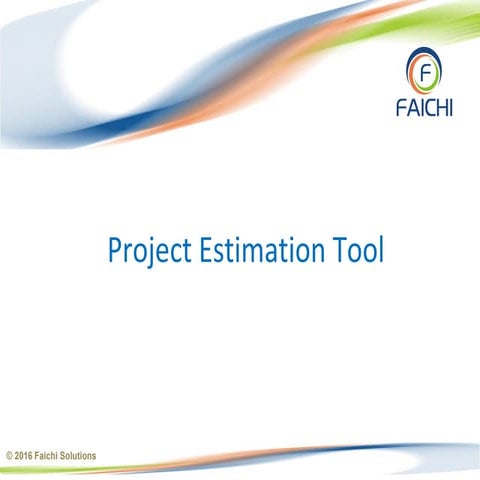 F
FAICHI

Project Estimation Tool

© 2016 Faichi Solutions